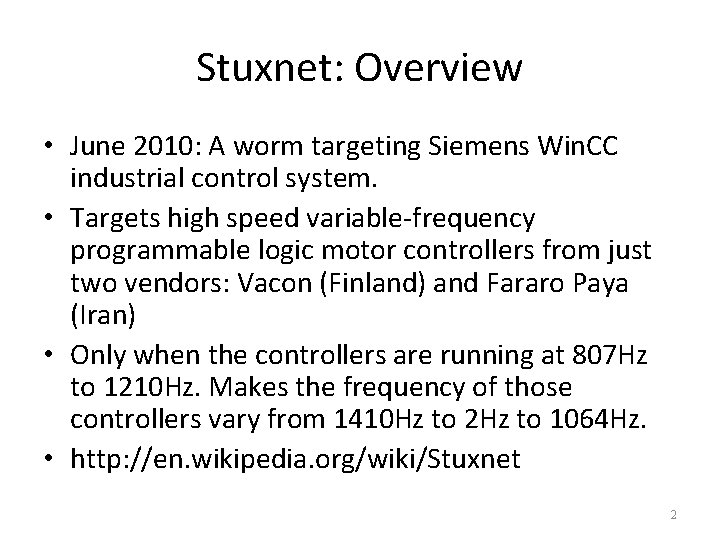 Stuxnet: Overview

• June 2010: A worm targeting Siemens WinCC industrial control system.
• Targets high speed variable-frequency programmable logic motor controllers from just two vendors: Vacon (Finland) and Fararo Paya (Iran)
• Only when the controllers are running at 807Hz to 1210Hz. Makes the frequency of those controllers vary from 1410Hz to 2Hz to 1064Hz.
• http://en.wikipedia.org/wiki/Stuxnet

2